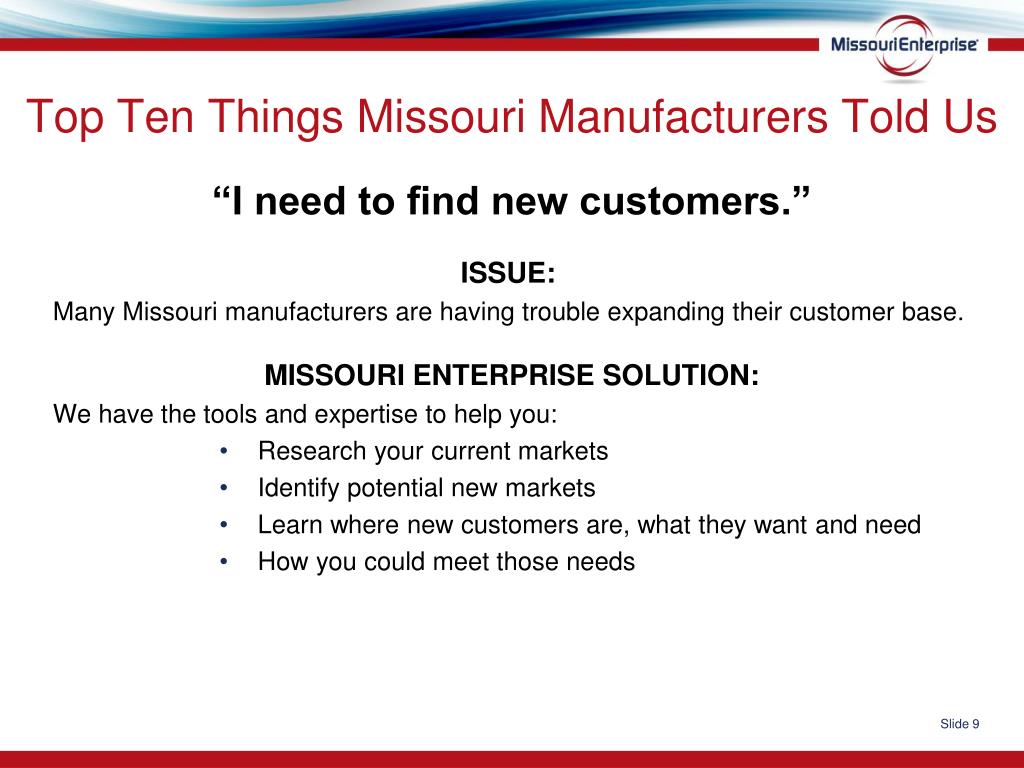 MissouriEnterprise

Top Ten Things Missouri Manufacturers Told Us

“I need to find new customers.”

ISSUE:
Many Missouri manufacturers are having trouble expanding their customer base.

MISSOURI ENTERPRISE SOLUTION:
We have the tools and expertise to help you:
• Research your current markets
• Identify potential new markets
• Learn where new customers are, what they want and need
• How you could meet those needs

Slide 9